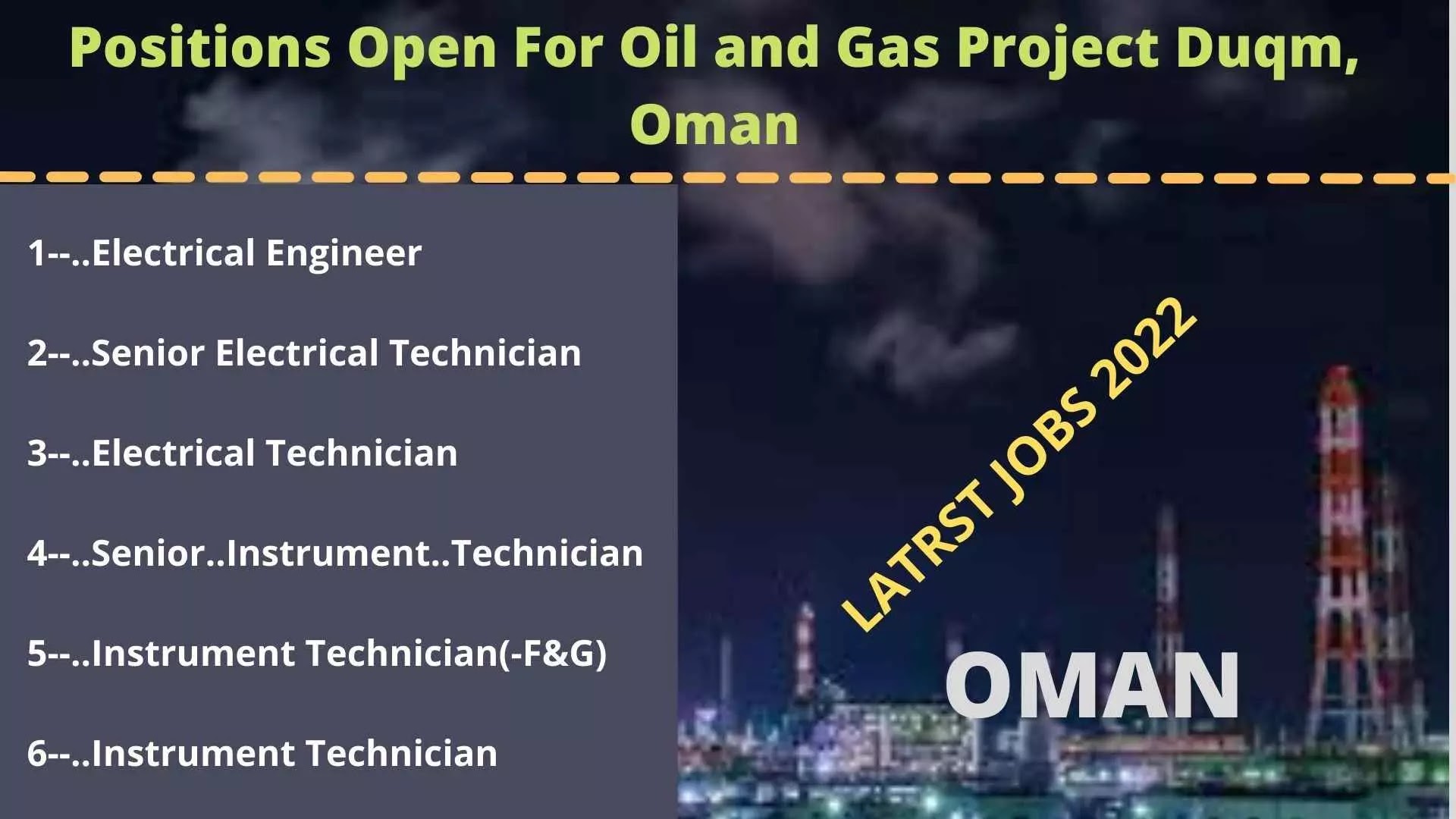 Positions Open For Oil and Gas Project Duqm, Oman

1--..Electrical Engineer

2--..Senior Electrical Technician

3--..Electrical Technician

4--..Senior..Instrument..Technician

5--..Instrument Technician(-F&G)

6--..Instrument Technician

LATRST JOBS 2022

OMAN